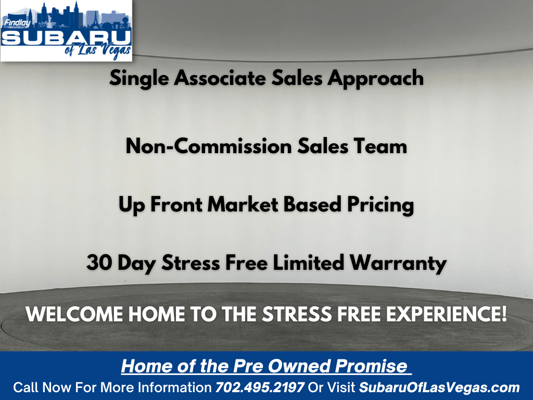 Findlay
SUBARU
of Las Vegas

Single Associate Sales Approach

Non-Commission Sales Team

Up Front Market Based Pricing

30 Day Stress Free Limited Warranty

WELCOME HOME TO THE STRESS FREE EXPERIENCE!

Home of the Pre Owned Promise

Call Now For More Information 702.495.2197 Or Visit SubaruOfLasVegas.com